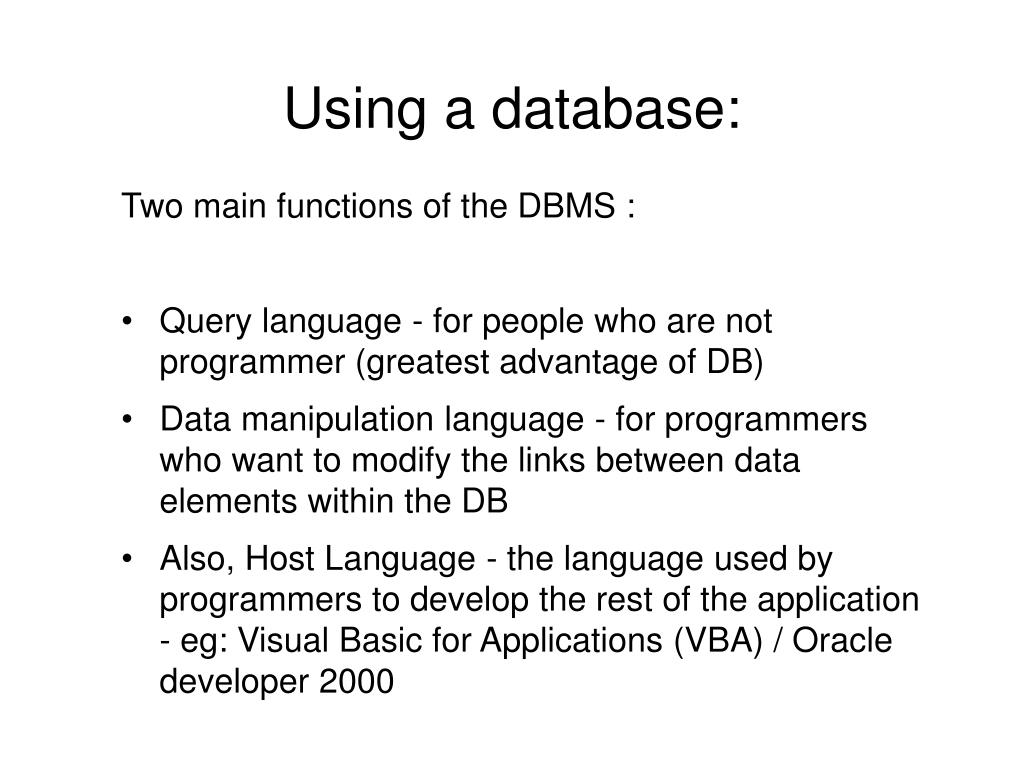 Using a database:

Two main functions of the DBMS :

• Query language - for people who are not programmer (greatest advantage of DB)
• Data manipulation language - for programmers who want to modify the links between data elements within the DB
• Also, Host Language - the language used by programmers to develop the rest of the application - eg: Visual Basic for Applications (VBA) / Oracle developer 2000